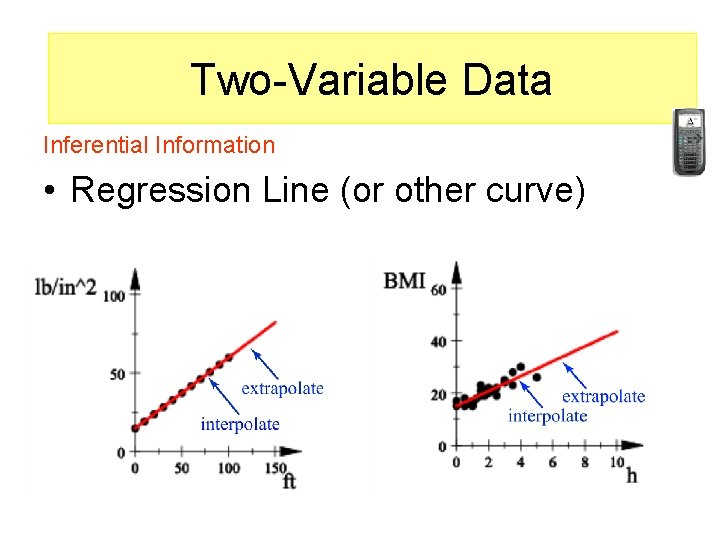 Two-Variable Data

Inferential Information

• Regression Line (or other curve)

lb/in^2
100
50
0
0 50 100 150
ft
extrapolate
interpolate

BMI
60
40
20
0
0 2 4 6 8 10
h
extrapolate
interpolate